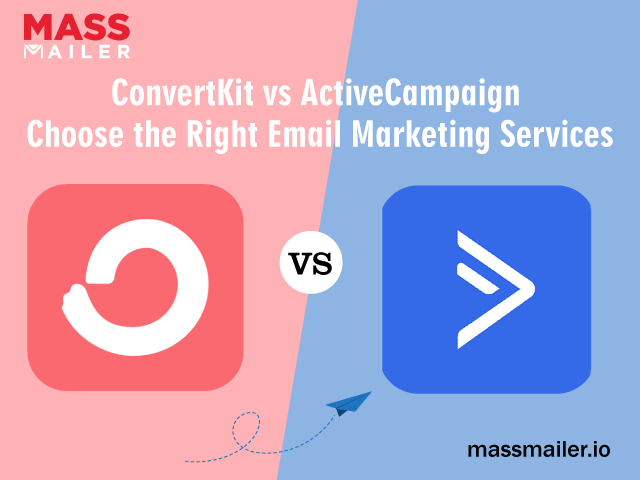 MASS
MAILER

ConvertKit vs ActiveCampaign
Choose the Right Email Marketing Services

VS

massmailer.io